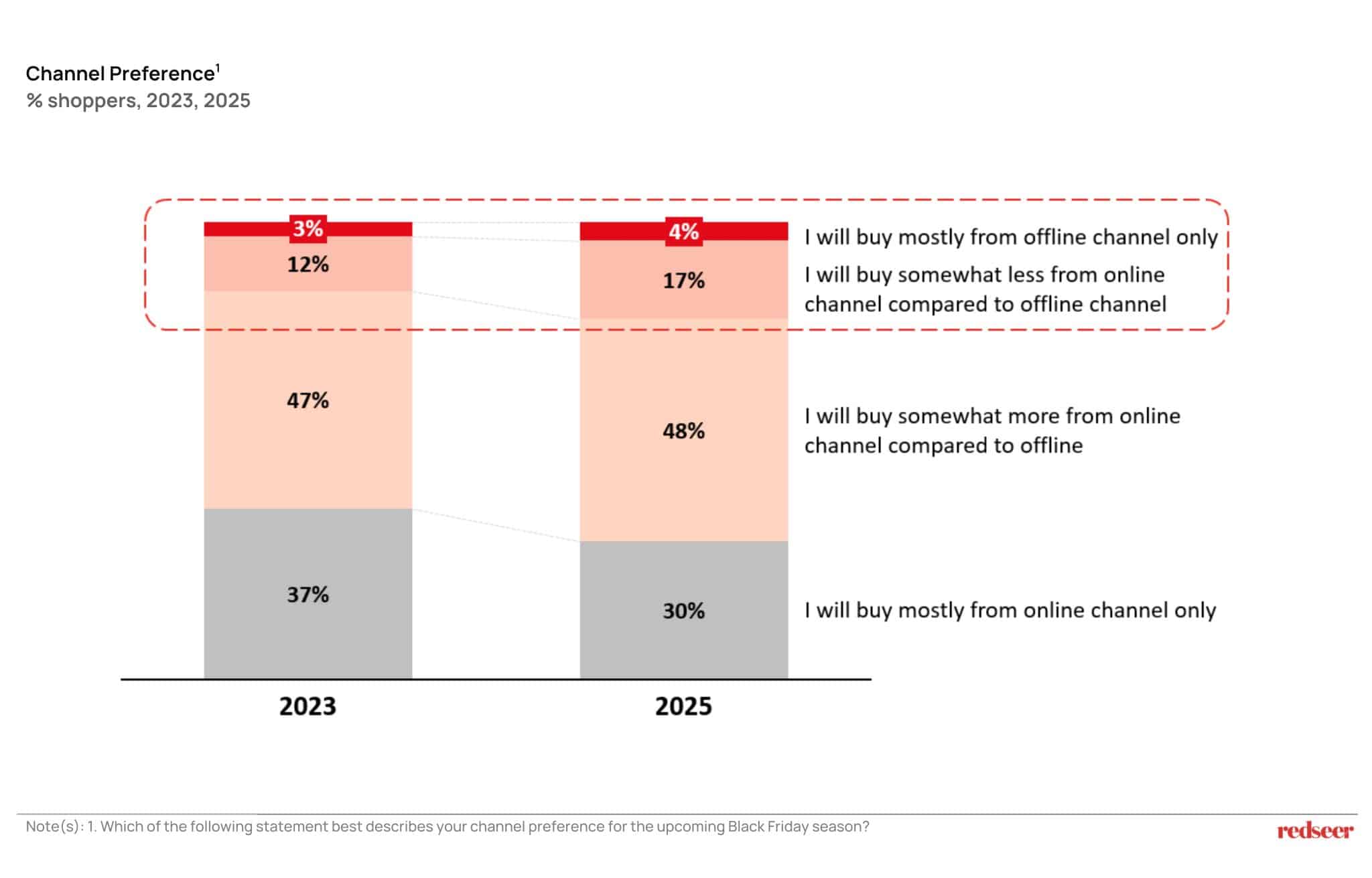 Channel Preference$^1$
% shoppers, 2023, 2025

3%
12%
47%
37%

4%
17%
48%
30%

I will buy mostly from offline channel only

I will buy somewhat less from online channel compared to offline channel

I will buy somewhat more from online channel compared to offline

I will buy mostly from online channel only

2023
2025

Note(s): 1. Which of the following statement best describes your channel preference for the upcoming Black Friday season?

redseer